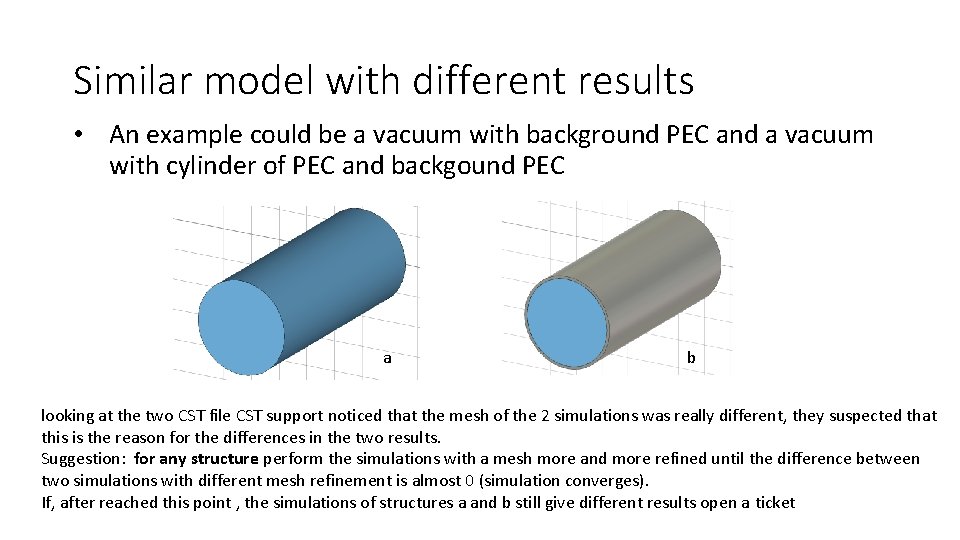 Similar model with different results

• An example could be a vacuum with background PEC and a vacuum with cylinder of PEC and backgound PEC

a

b

looking at the two CST file CST support noticed that the mesh of the 2 simulations was really different, they suspected that this is the reason for the differences in the two results.
Suggestion: for any structure perform the simulations with a mesh more and more refined until the difference between two simulations with different mesh refinement is almost 0 (simulation converges).
If, after reached this point , the simulations of structures a and b still give different results open a ticket